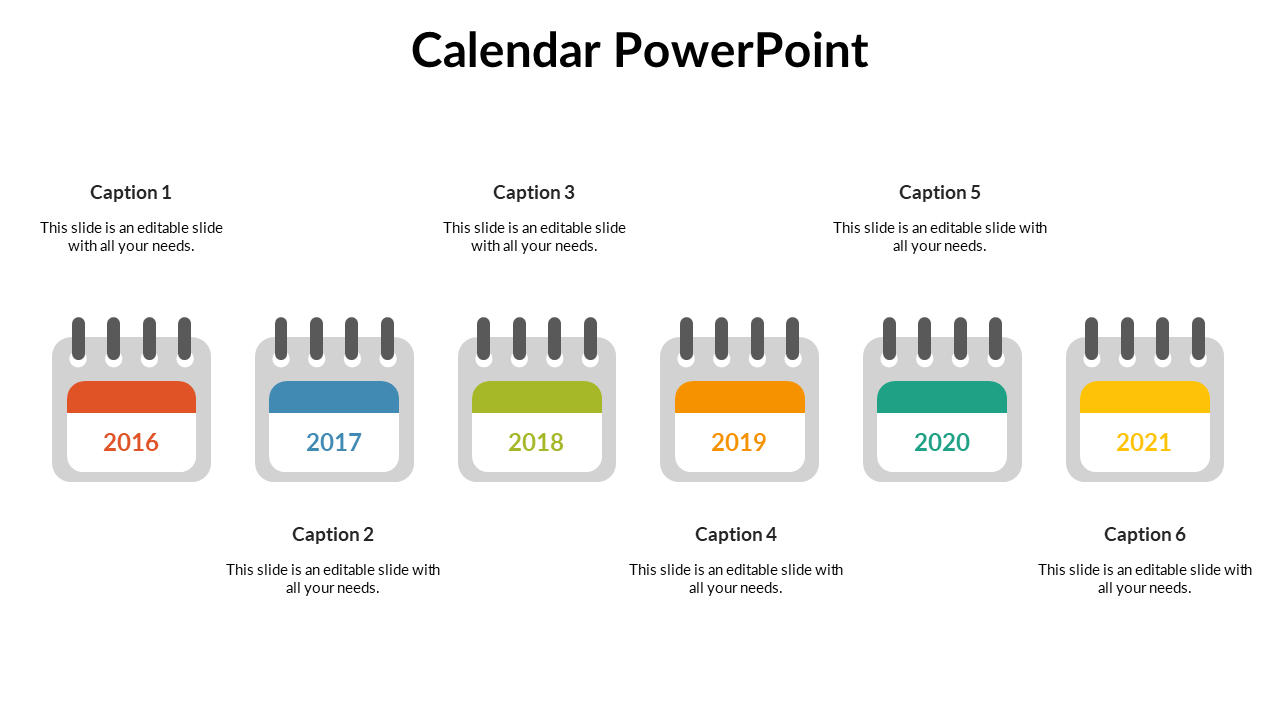 Calendar PowerPoint

Caption 1

This slide is an editable slide with all your needs.

Caption 3

This slide is an editable slide with all your needs.

Caption 5

This slide is an editable slide with all your needs.

2016

2017

2018

2019

2020

2021

Caption 2

This slide is an editable slide with all your needs.

Caption 4

This slide is an editable slide with all your needs.

Caption 6

This slide is an editable slide with all your needs.